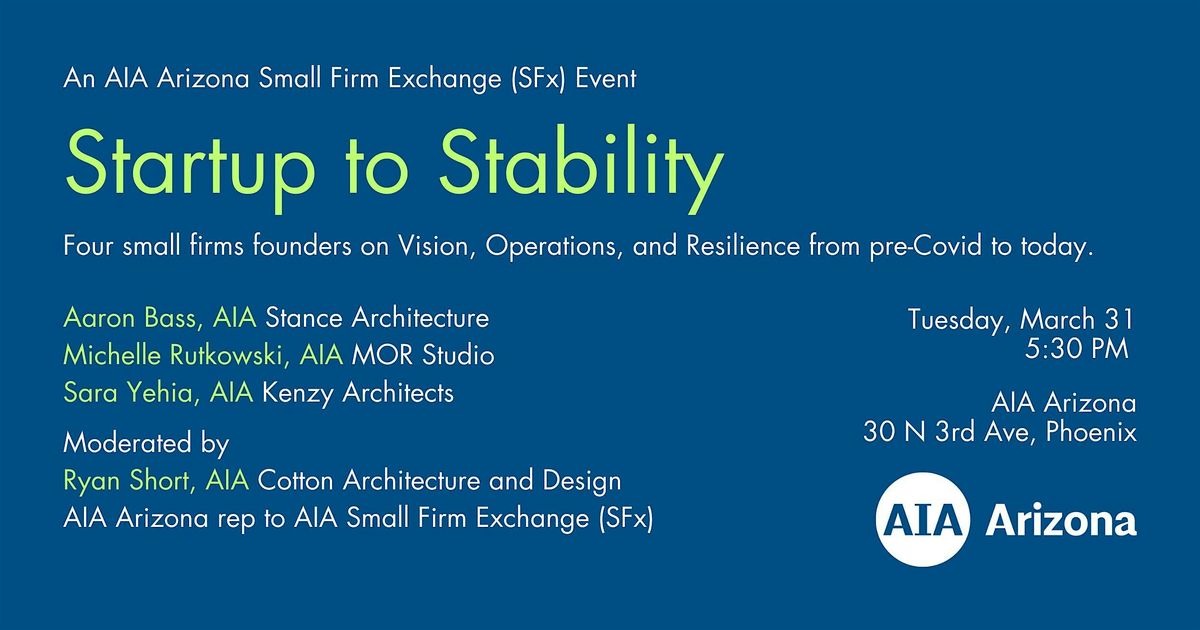 An AIA Arizona Small Firm Exchange (SFx) Event

Startup to Stability

Four small firms founders on Vision, Operations, and Resilience from pre-Covid to today.

Aaron Bass, AIA Stance Architecture
Michelle Rutkowski, AIA MOR Studio
Sara Yehia, AIA Kenzy Architects

Moderated by
Ryan Short, AIA Cotton Architecture and Design
AIA Arizona rep to AIA Small Firm Exchange (SFx)

Tuesday, March 31
5:30 PM

AIA Arizona
30 N 3rd Ave, Phoenix

AIA Arizona